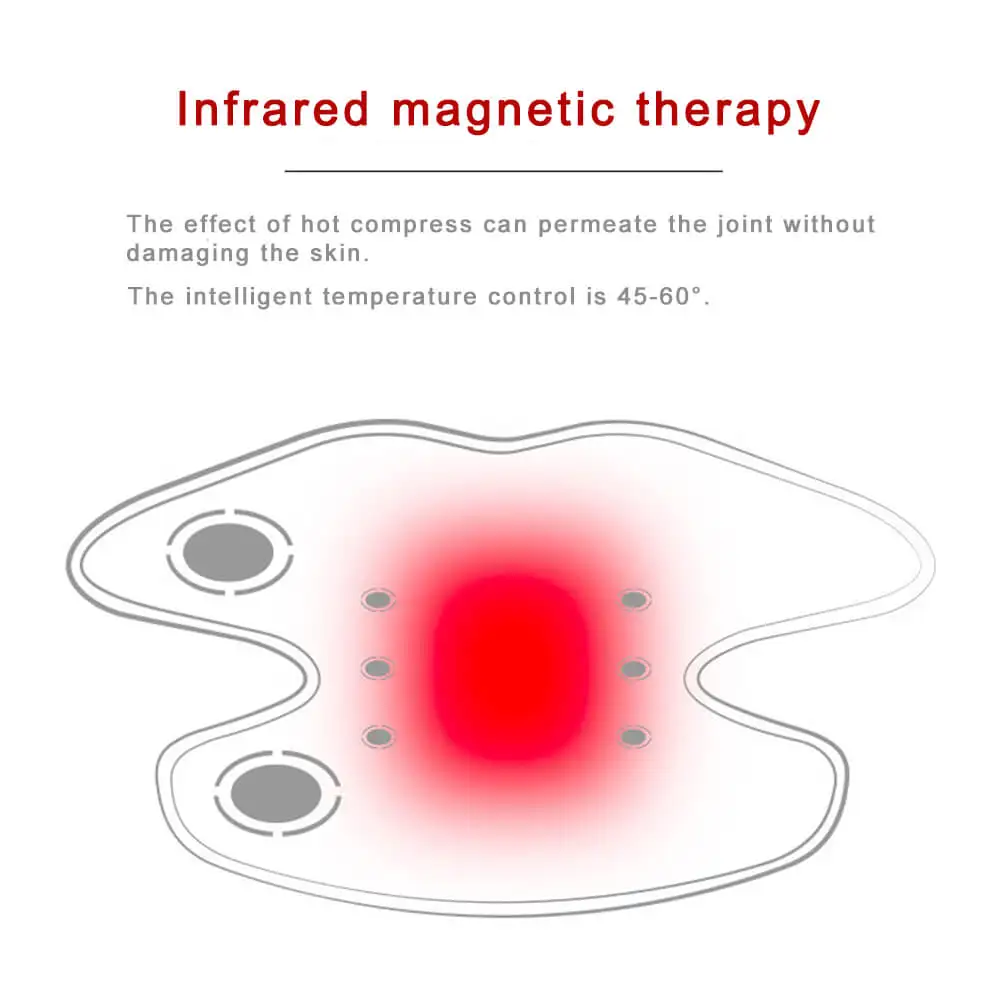 Infrared magnetic therapy

The effect of hot compress can permeate the joint without damaging the skin.

The intelligent temperature control is 45-60°.